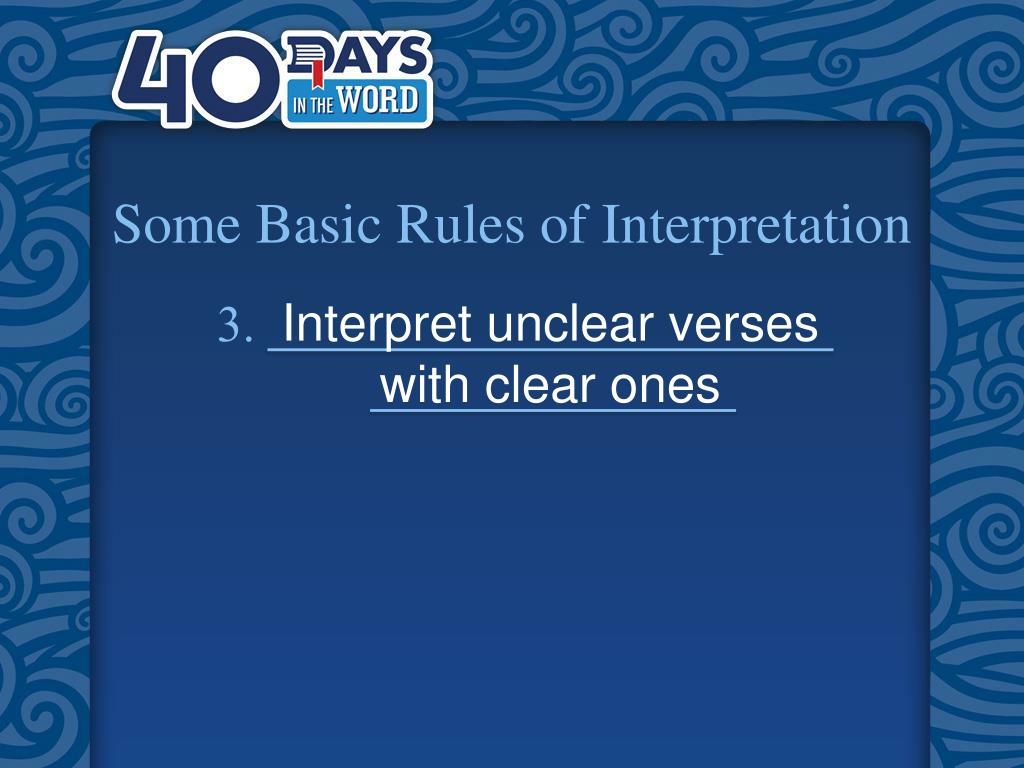 40 DAYS IN THE WORD

Some Basic Rules of Interpretation

3. Interpret unclear verses with clear ones